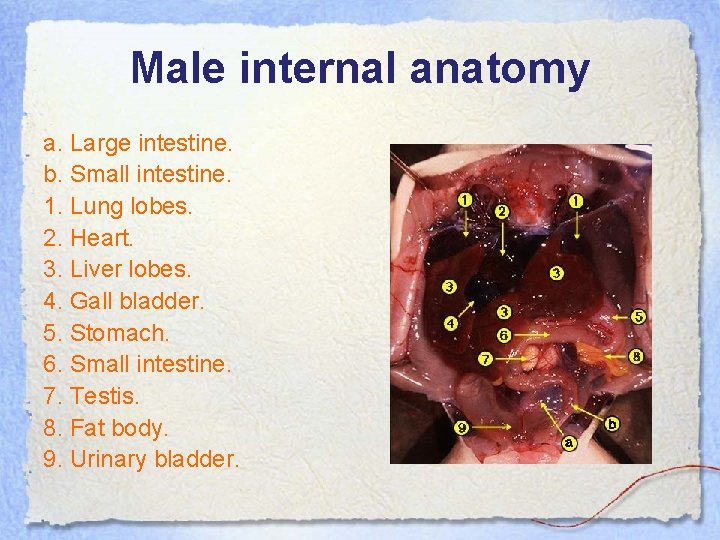 Male internal anatomy

a. Large intestine.
b. Small intestine.
1. Lung lobes.
2. Heart.
3. Liver lobes.
4. Gall bladder.
5. Stomach.
6. Small intestine.
7. Testis.
8. Fat body.
9. Urinary bladder.

1
2
1
3
3
3
4
5
6
7
8
9
a
b